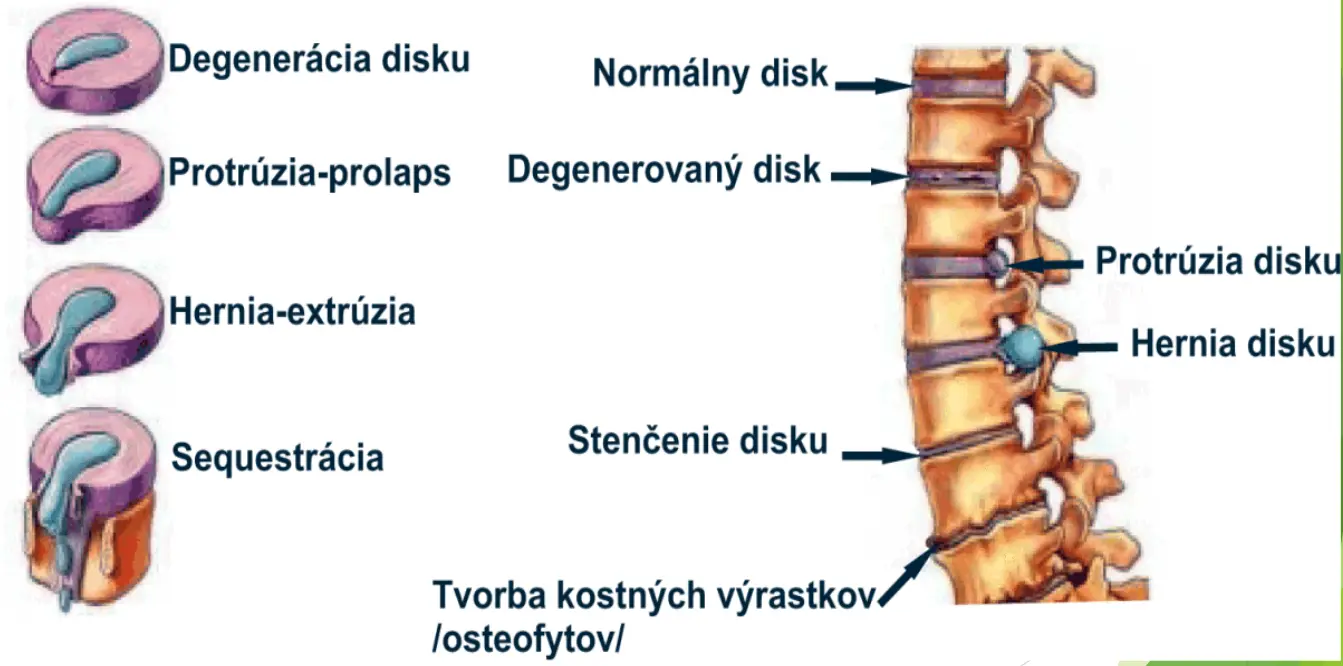 Degenerácia disku
Protrúzia-prolaps
Hernia-extrúzia
Sequestrácia

Normálny disk
Degenerovaný disk
Protrúzia disku
Hernia disku
Stenčenie disku
Tvorba kostných výrastkov /osteofytov/